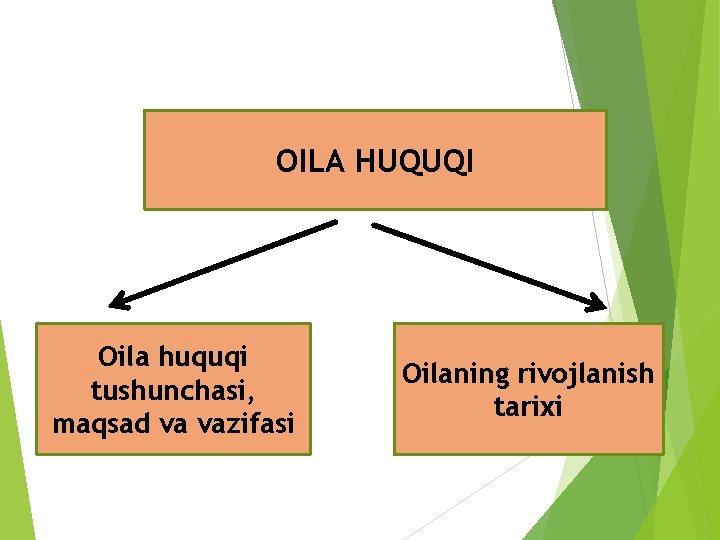 OILA HUQUQI

Oila huquqi tushunchasi, maqsad va vazifasi

Oilaning rivojlanish tarixi